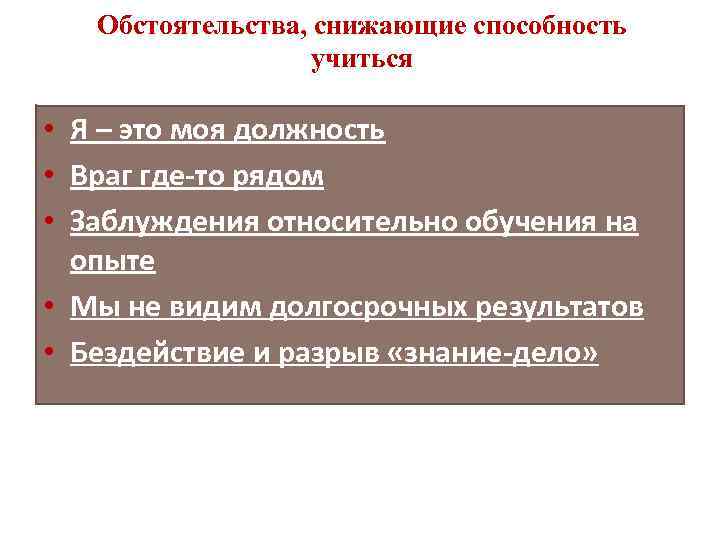 Обстоятельства, снижающие способность учиться

• Я – это моя должность
• Враг где-то рядом
• Заблуждения относительно обучения на опыте
• Мы не видим долгосрочных результатов
• Бездействие и разрыв «знание-дело»